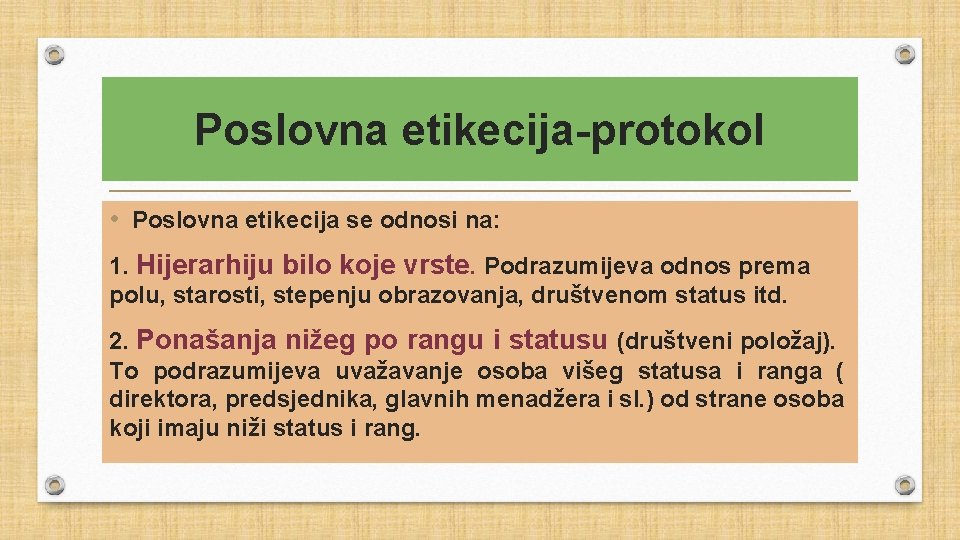 Poslovna etikecija-protokol

• Poslovna etikecija se odnosi na:

1. Hijerarhiju bilo koje vrste. Podrazumijeva odnos prema polu, starosti, stepenju obrazovanja, društvenom status itd.

2. Ponašanja nižeg po rangu i statusu (društveni položaj). To podrazumijeva uvažavanje osoba višeg statusa i ranga ( direktora, predsjednika, glavnih menadžera i sl.) od strane osoba koji imaju niži status i rang.